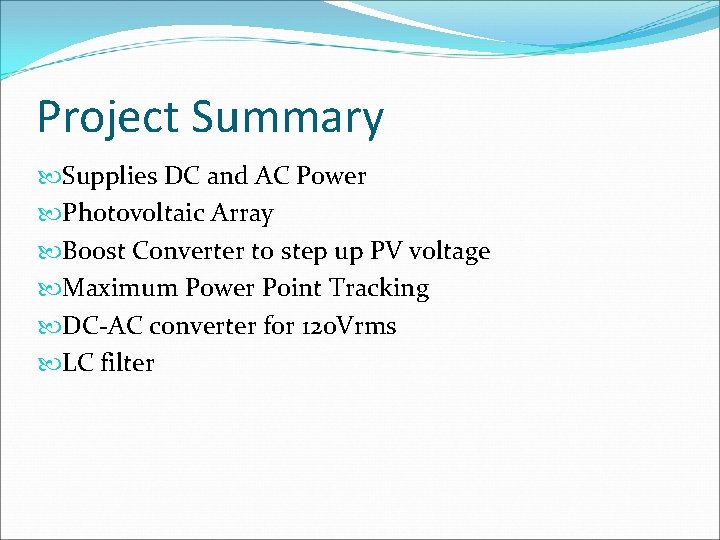 Project Summary

Supplies DC and AC Power
Photovoltaic Array
Boost Converter to step up PV voltage
Maximum Power Point Tracking
DC-AC converter for 120Vrms
LC filter